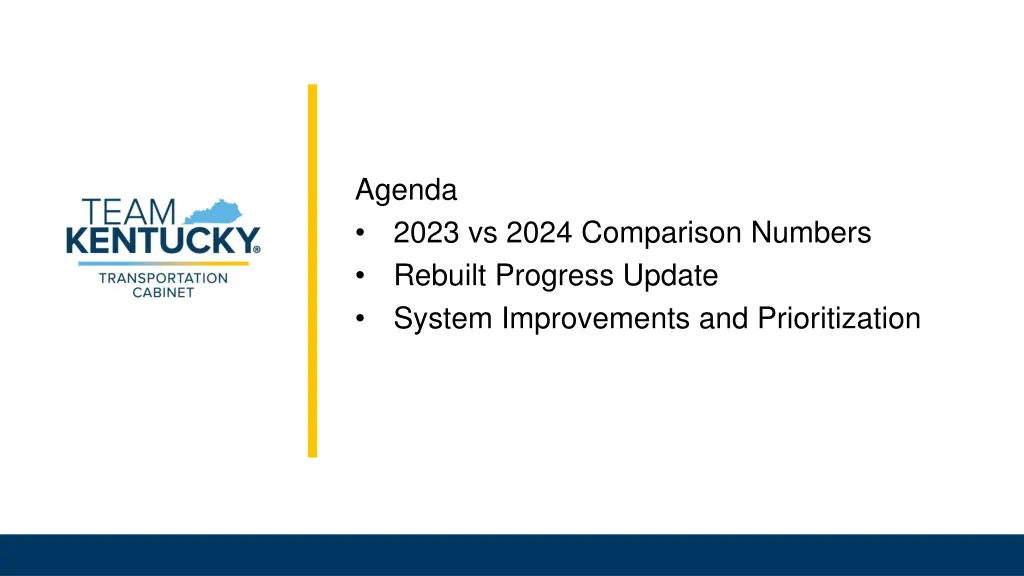 TEAM
KENTUCKY®
TRANSPORTATION
CABINET

Agenda
• 2023 vs 2024 Comparison Numbers
• Rebuilt Progress Update
• System Improvements and Prioritization